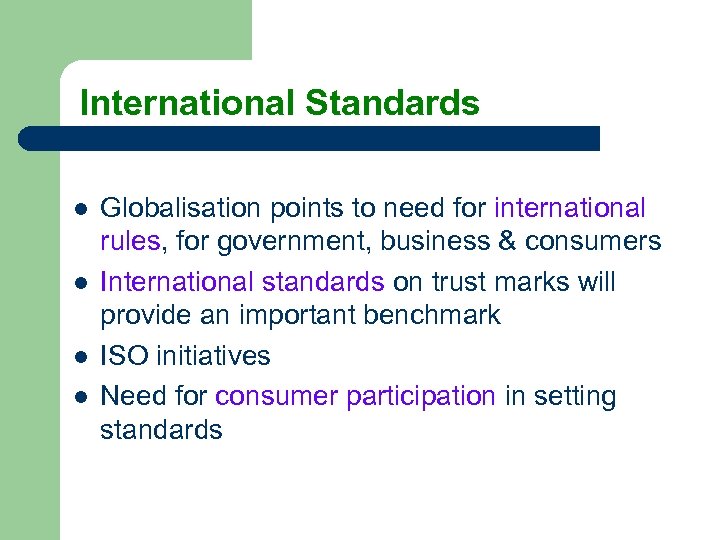 International Standards

- Globalisation points to need for international rules, for government, business & consumers
- International standards on trust marks will provide an important benchmark
- ISO initiatives
- Need for consumer participation in setting standards